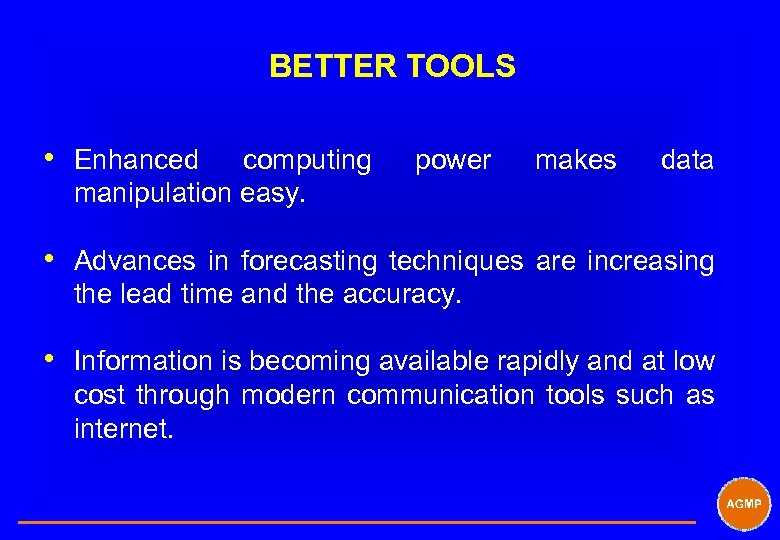 BETTER TOOLS

• Enhanced computing power makes data manipulation easy.

• Advances in forecasting techniques are increasing the lead time and the accuracy.

• Information is becoming available rapidly and at low cost through modern communication tools such as internet.

AGMP